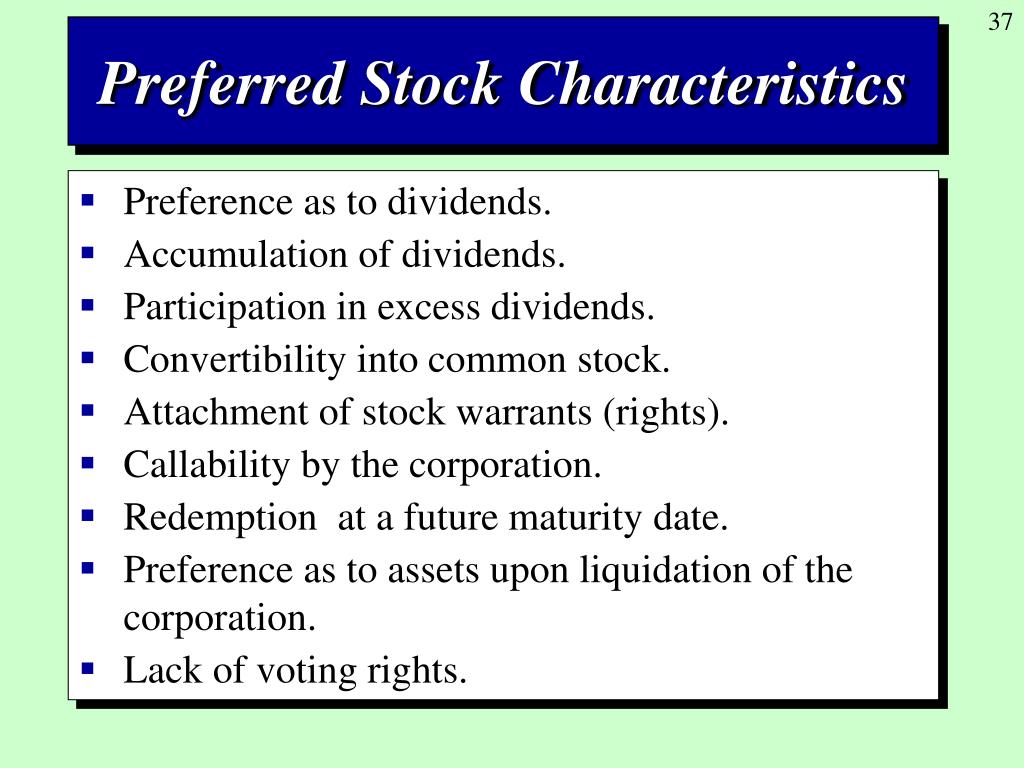 37

Preferred Stock Characteristics

- Preference as to dividends.
- Accumulation of dividends.
- Participation in excess dividends.
- Convertibility into common stock.
- Attachment of stock warrants (rights).
- Callability by the corporation.
- Redemption at a future maturity date.
- Preference as to assets upon liquidation of the corporation.
- Lack of voting rights.